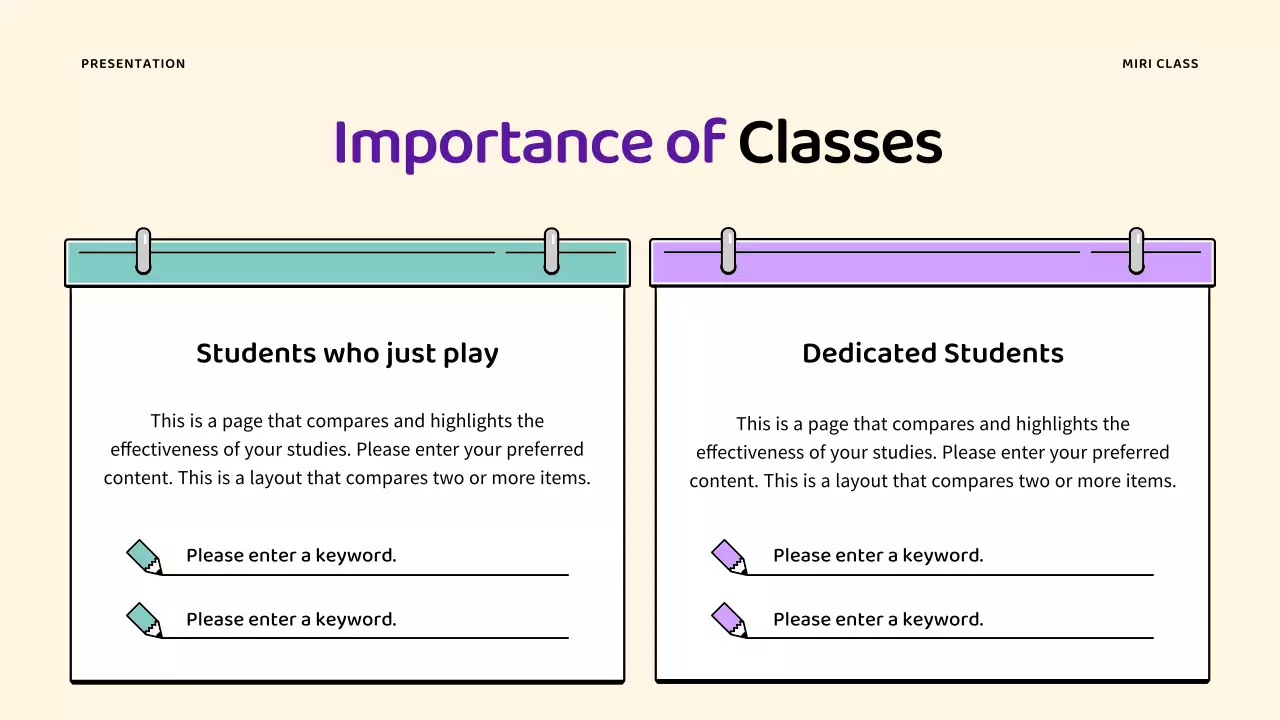 PRESENTATION

MIRI CLASS

Importance of Classes

Students who just play

This is a page that compares and highlights the effectiveness of your studies. Please enter your preferred content. This is a layout that compares two or more items.

Please enter a keyword.

Please enter a keyword.

Dedicated Students

This is a page that compares and highlights the effectiveness of your studies. Please enter your preferred content. This is a layout that compares two or more items.

Please enter a keyword.

Please enter a keyword.